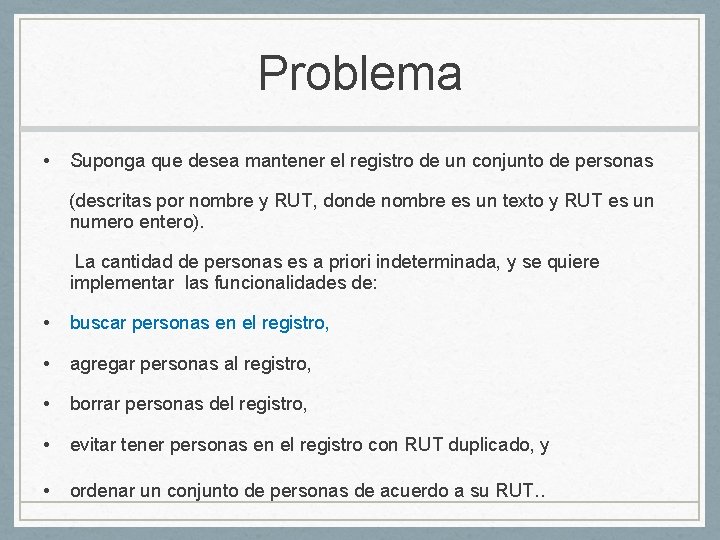 Problema

• Suponga que desea mantener el registro de un conjunto de personas

(descritas por nombre y RUT, donde nombre es un texto y RUT es un numero entero).

La cantidad de personas es a priori indeterminada, y se quiere implementar las funcionalidades de:

• buscar personas en el registro,

• agregar personas al registro,

• borrar personas del registro,

• evitar tener personas en el registro con RUT duplicado, y

• ordenar un conjunto de personas de acuerdo a su RUT..